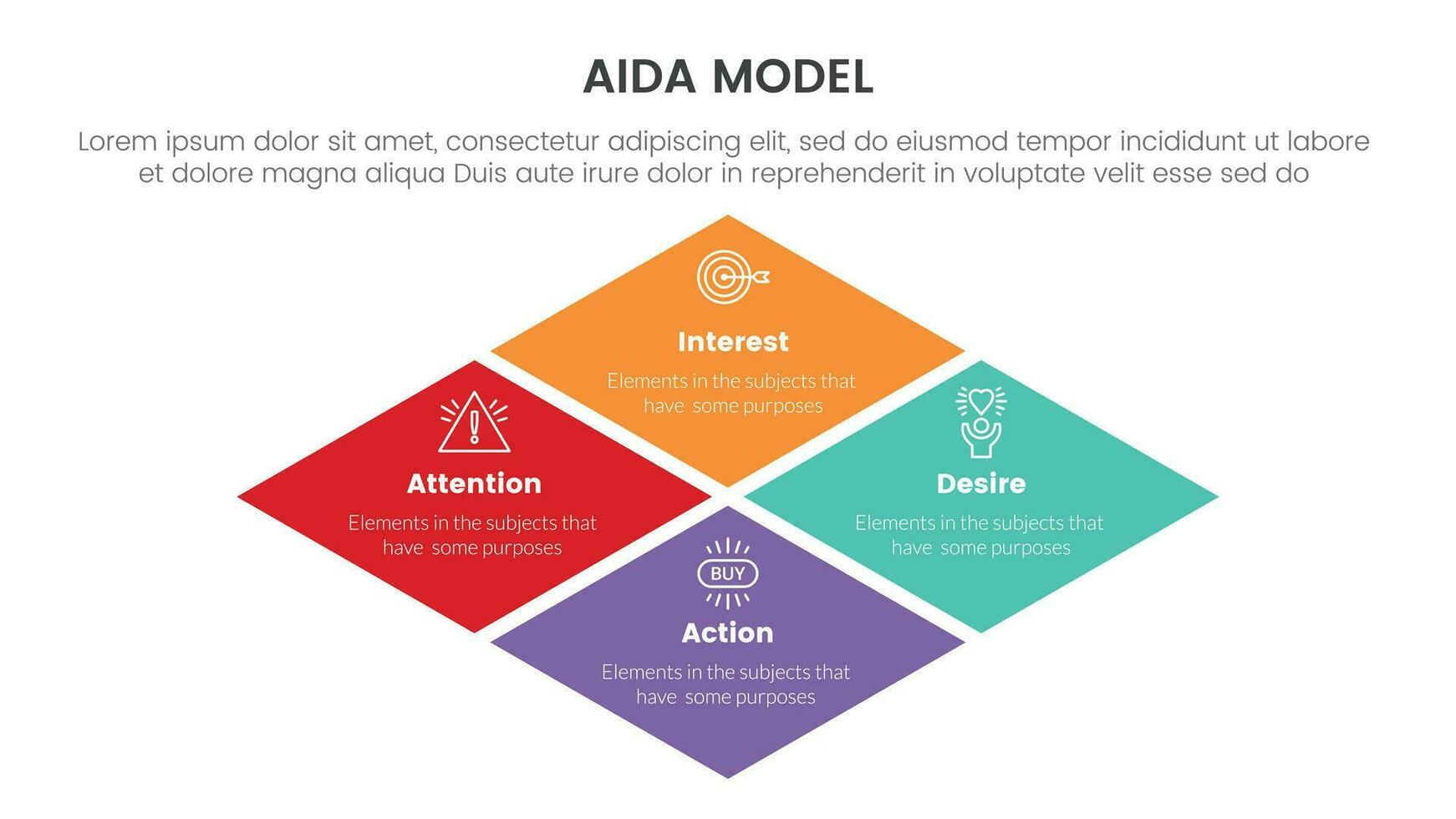 AIDA MODEL

Lorem ipsum dolor sit amet, consectetur adipiscing elit, sed do eiusmod tempor incididunt ut labore et dolore magna aliqua Duis aute irure dolor in reprehenderit in voluptate velit esse sed do

Interest

Elements in the subjects that have some purposes

Attention

Elements in the subjects that have some purposes

Desire

Elements in the subjects that have some purposes

BUY

Action

Elements in the subjects that have some purposes